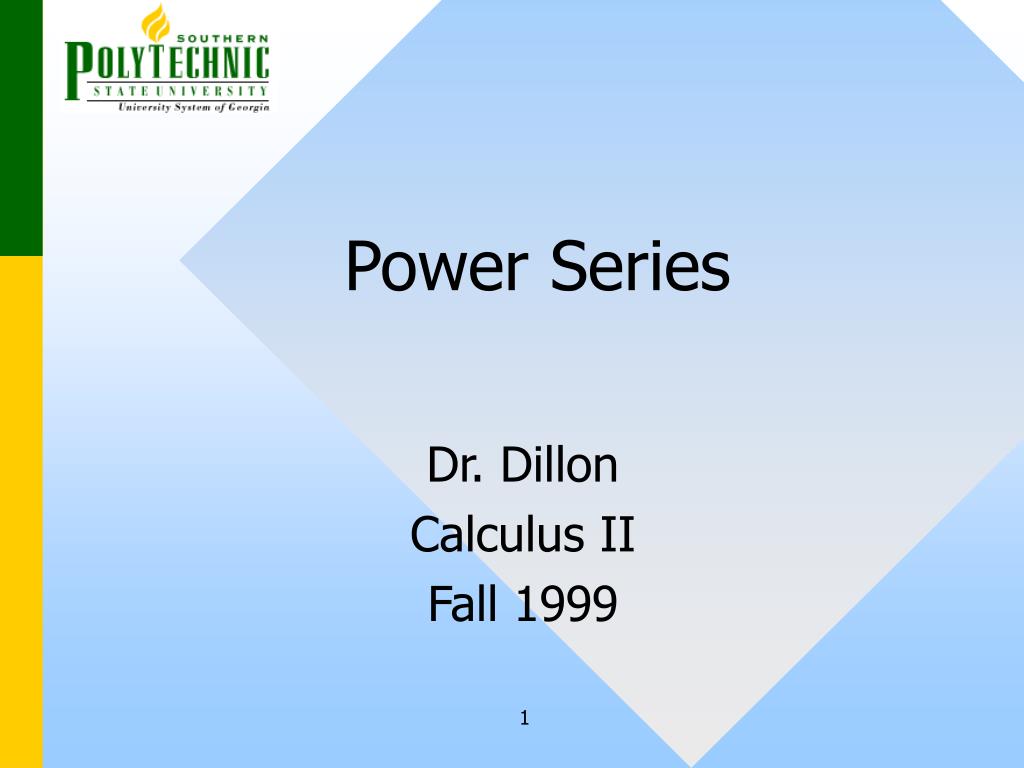 SOUTHERN
POLYTECHNIC
STATE UNIVERSITY
University System of Georgia

Power Series

Dr. Dillon
Calculus II
Fall 1999

1